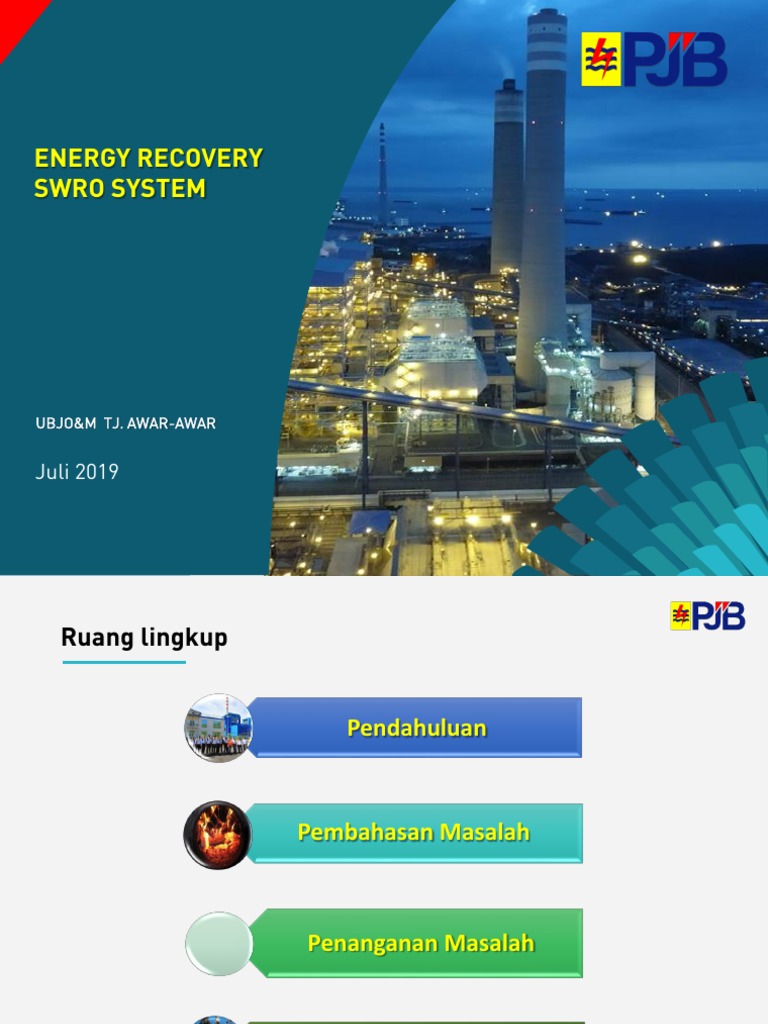 PJB

ENERGY RECOVERY SWRO SYSTEM

UBJO&M TJ. AWAR-AWAR

Juli 2019

PJB

Ruang lingkup

Pendahuluan

Pembahasan Masalah

Penanganan Masalah